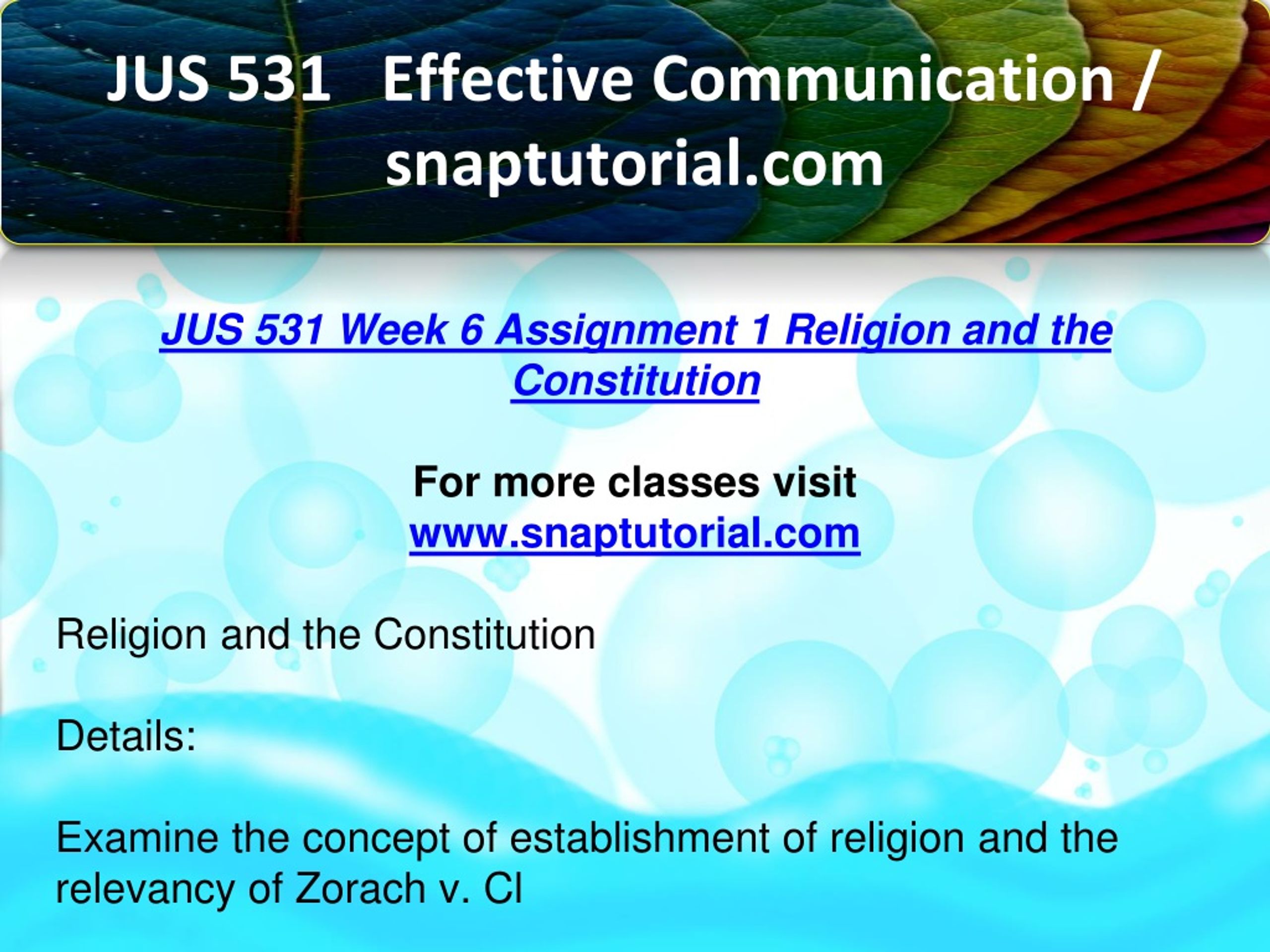 JUS 531 Effective Communication / snaptutorial.com

JUS 531 Week 6 Assignment 1 Religion and the Constitution

For more classes visit
www.snaptutorial.com

Religion and the Constitution

Details:

Examine the concept of establishment of religion and the relevancy of Zorach v. Cl